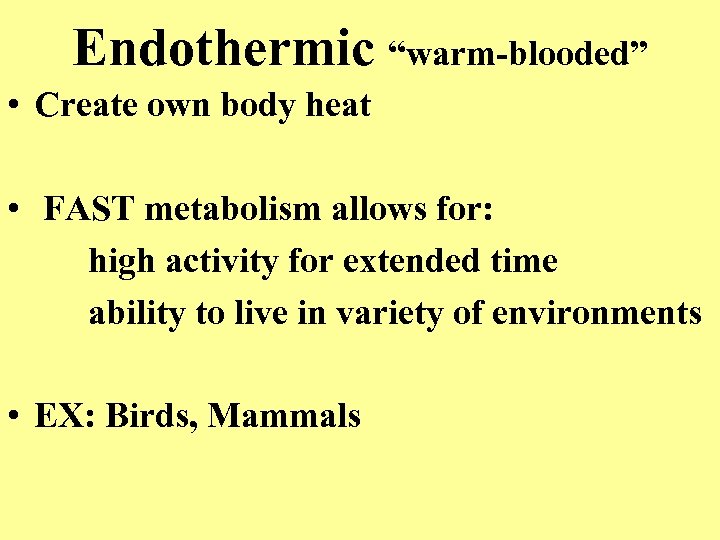 Endothermic “warm-blooded”

• Create own body heat

• FAST metabolism allows for:
high activity for extended time
ability to live in variety of environments

• EX: Birds, Mammals